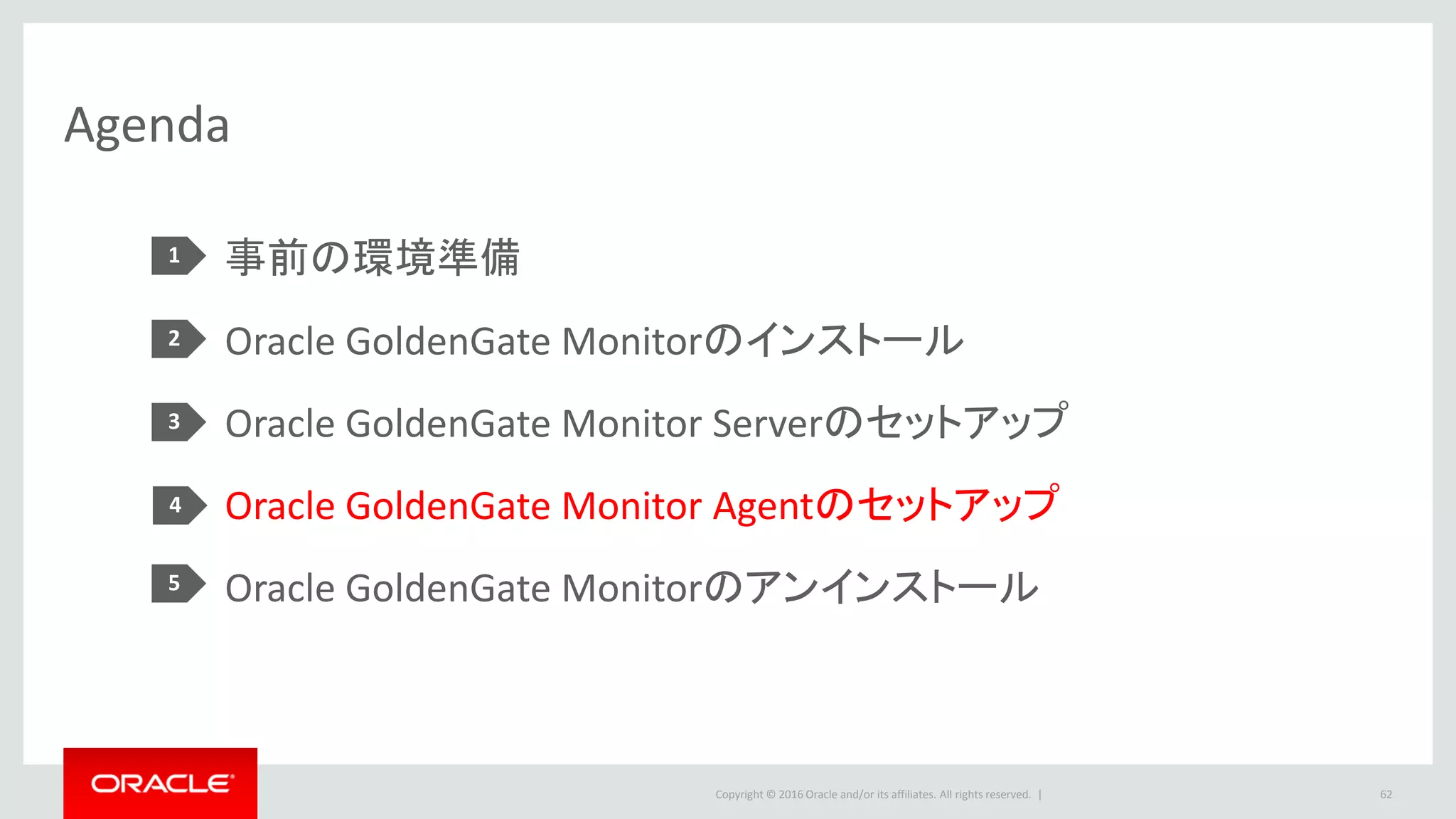 Agenda

1 事前の環境準備

2 Oracle GoldenGate Monitorのインストール

3 Oracle GoldenGate Monitor Serverのセットアップ

4 Oracle GoldenGate Monitor Agentのセットアップ

5 Oracle GoldenGate Monitorのアンインストール

ORACLE

Copyright © 2016 Oracle and/or its affiliates. All rights reserved. |

62